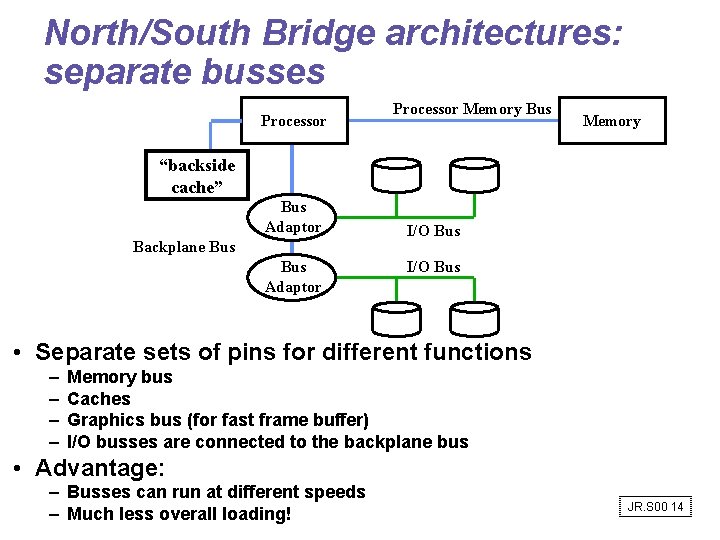 North/South Bridge architectures: separate busses

Processor

Processor Memory Bus

Memory

"backside cache"

Bus Adaptor

I/O Bus

Backplane Bus

Bus Adaptor

I/O Bus

• Separate sets of pins for different functions
– Memory bus
– Caches
– Graphics bus (for fast frame buffer)
– I/O busses are connected to the backplane bus

• Advantage:
– Busses can run at different speeds
– Much less overall loading!

JR.S00 14